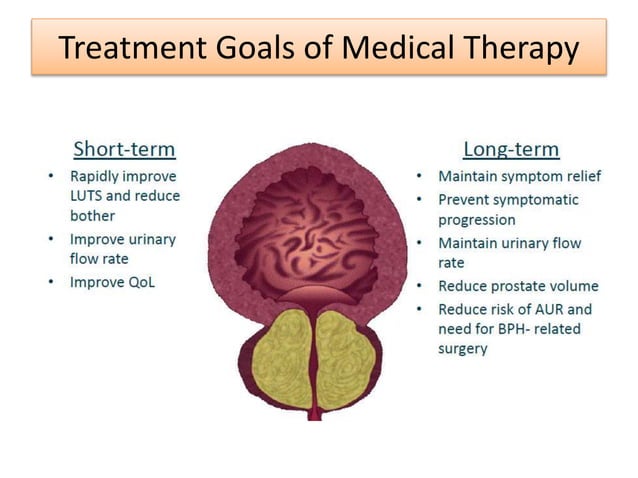 Treatment Goals of Medical Therapy

Short-term
• Rapidly improve LUTS and reduce bother
• Improve urinary flow rate
• Improve QoL

Long-term
• Maintain symptom relief
• Prevent symptomatic progression
• Maintain urinary flow rate
• Reduce prostate volume
• Reduce risk of AUR and need for BPH- related surgery